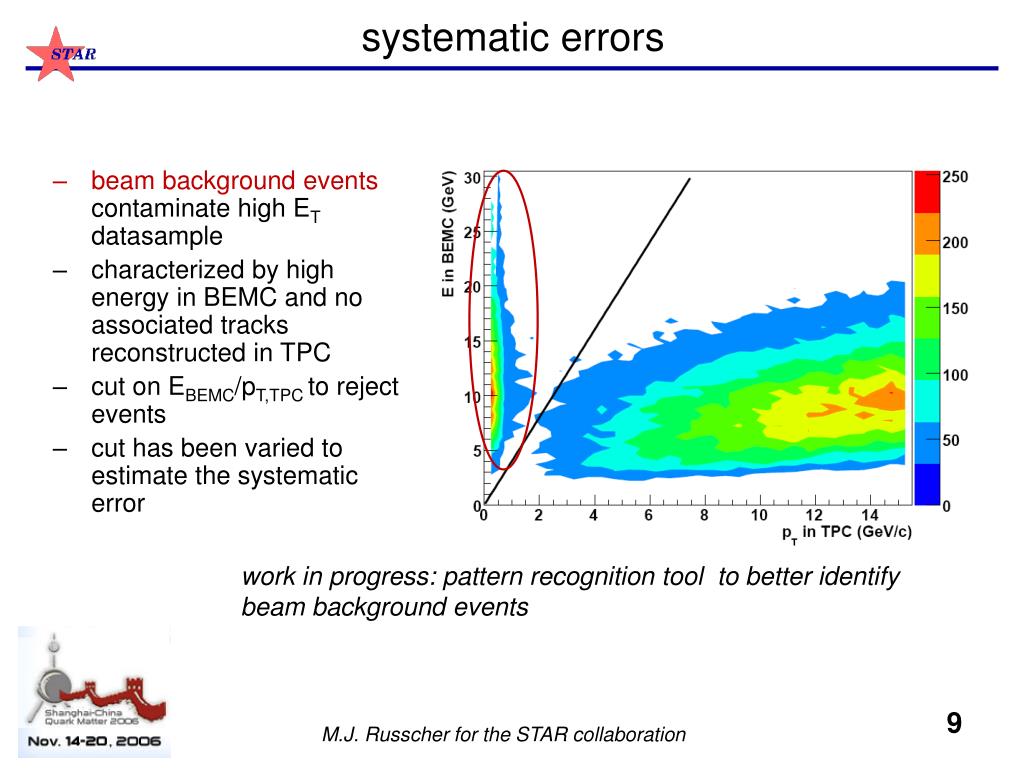 STAR

systematic errors

– beam background events contaminate high $E_T$ datasample
– characterized by high energy in BEMC and no associated tracks reconstructed in TPC
– cut on $E_{BEMC}/p_{T,TPC}$ to reject events
– cut has been varied to estimate the systematic error

E in BEMC (GeV)
30
25
20
15
10
5
0
0 2 4 6 8 10 12 14
$p_T$ in TPC (GeV/c)
250
200
150
100
50
0

work in progress: pattern recognition tool to better identify beam background events

Shanghai-China Quark Matter 2006
Nov. 14-20, 2006

M.J. Russcher for the STAR collaboration

9